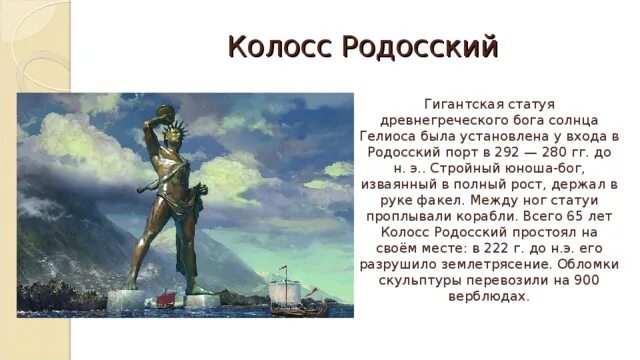 Колосс Родосский

Гигантская статуя древнегреческого бога солнца Гелиоса была установлена у входа в Родосский порт в 292 — 280 гг. до н. э.. Стройный юноша-бог, изваянный в полный рост, держал в руке факел. Между ног статуи проплывали корабли. Всего 65 лет Колосс Родосский простоял на своём месте: в 222 г. до н.э. его разрушило землетрясение. Обломки скульптуры перевозили на 900 верблюдах.